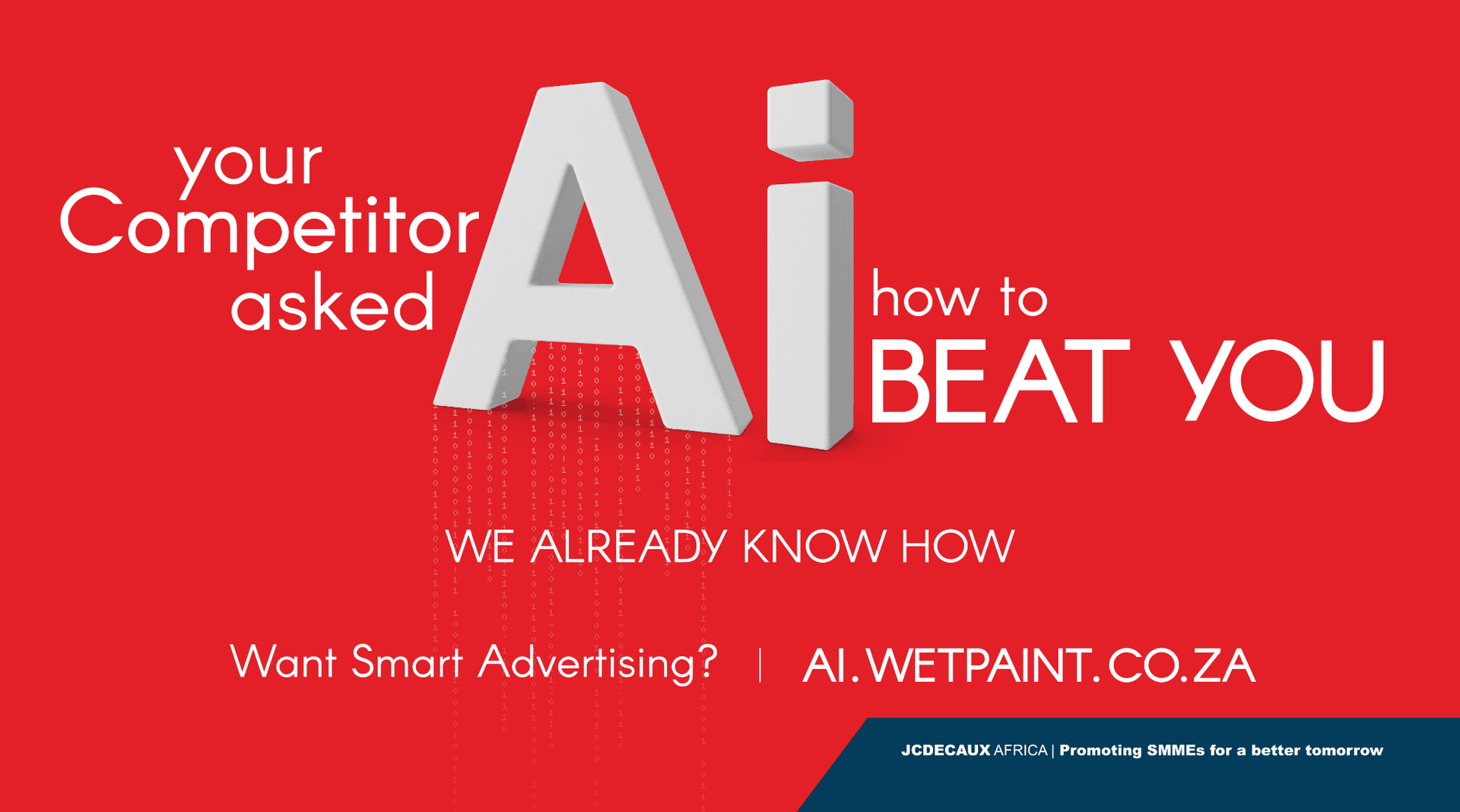 your Competitor asked Ai how to BEAT YOU

WE ALREADY KNOW HOW

Want Smart Advertising? | AI.WETPAINT.CO.ZA

JCDECAUX AFRICA | Promoting SMMEs for a better tomorrow